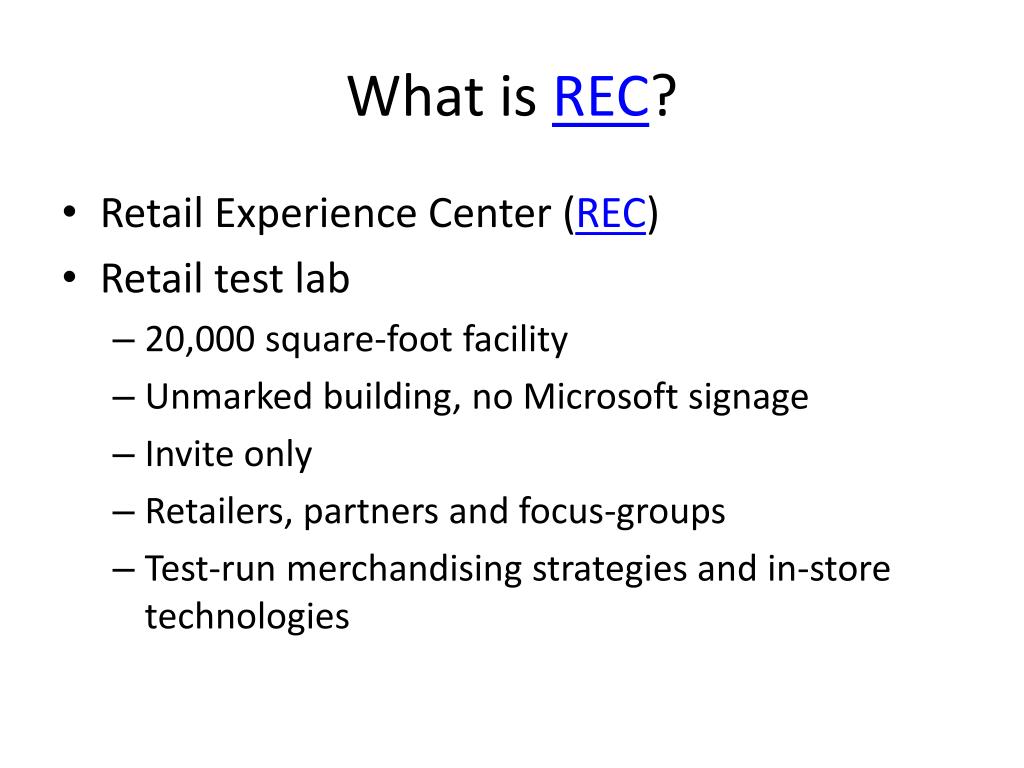 What is REC?

• Retail Experience Center (REC)
• Retail test lab
– 20,000 square-foot facility
– Unmarked building, no Microsoft signage
– Invite only
– Retailers, partners and focus-groups
– Test-run merchandising strategies and in-store technologies